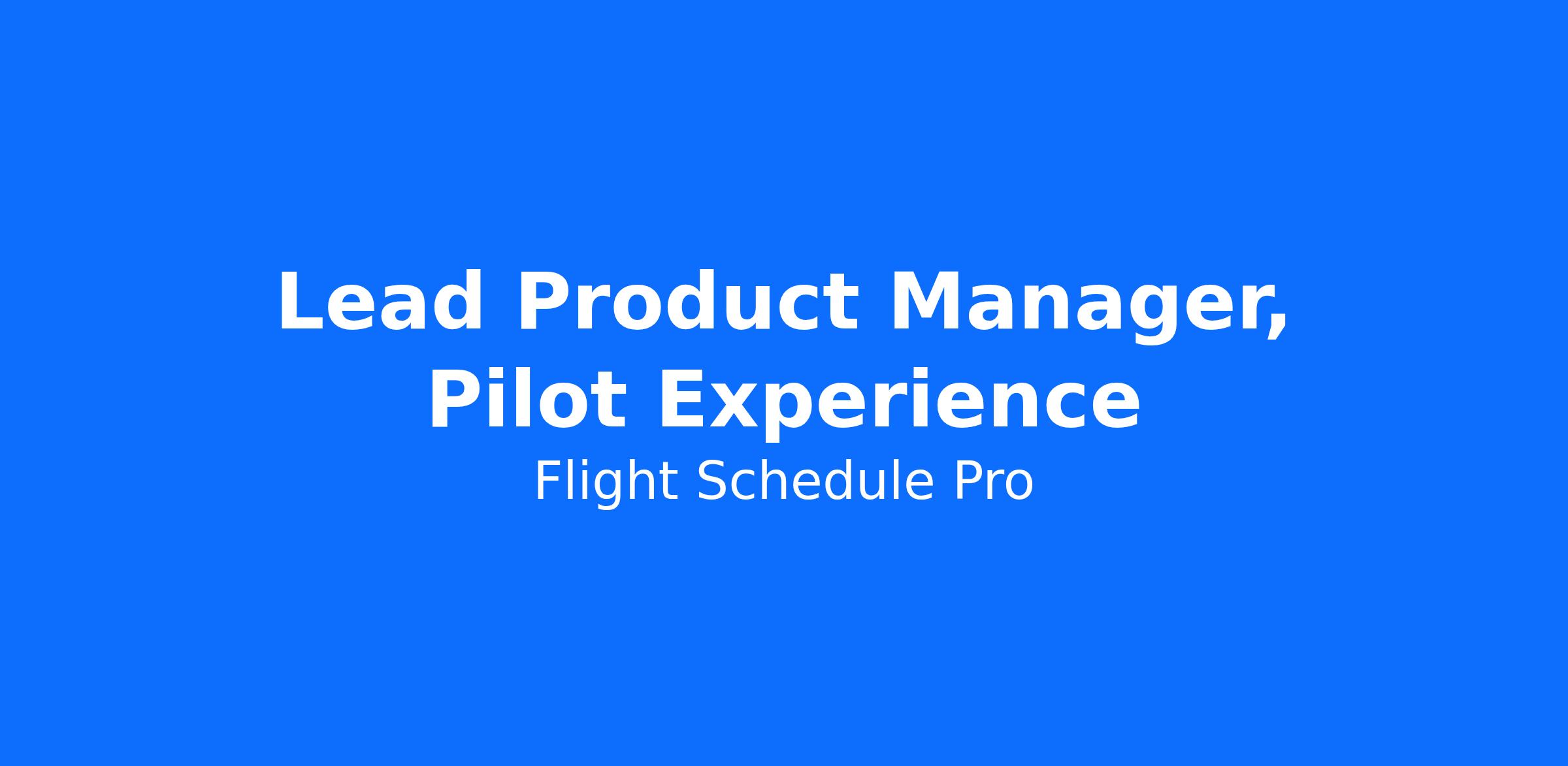 Lead Product Manager, Pilot Experience

Flight Schedule Pro